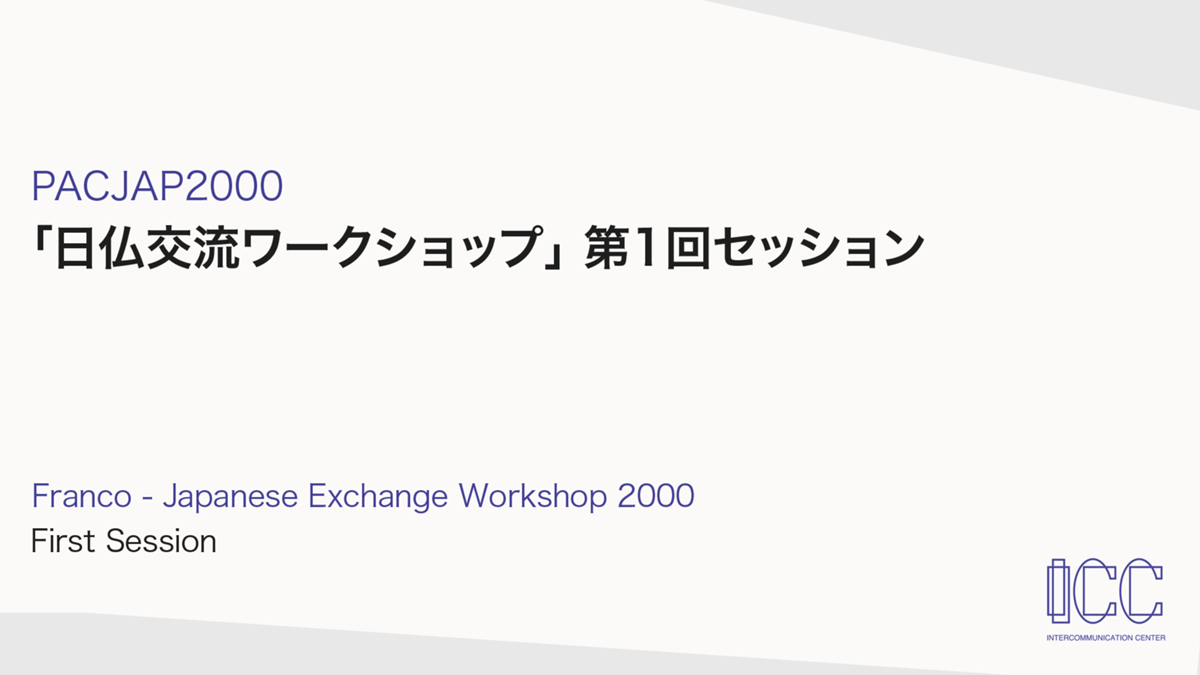 PACJAP2000
「日仏交流ワークショップ」第1回セッション

Franco - Japanese Exchange Workshop 2000
First Session

ICC
INTERCOMMUNICATION CENTER